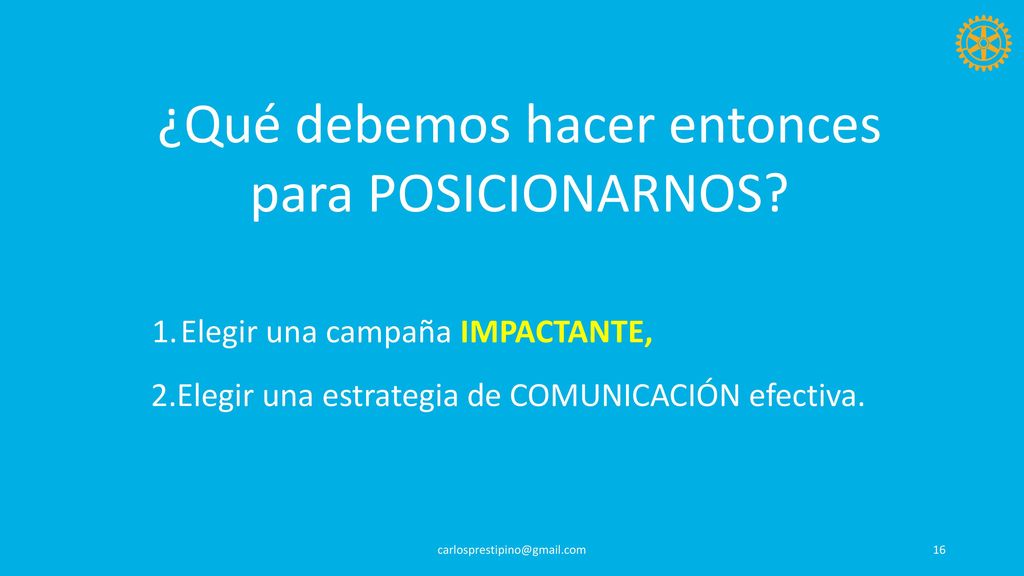 ¿Qué debemos hacer entonces para POSICIONARNOS?

1. Elegir una campaña IMPACTANTE,

2. Elegir una estrategia de COMUNICACIÓN efectiva.

carlosprestipino@gmail.com

16